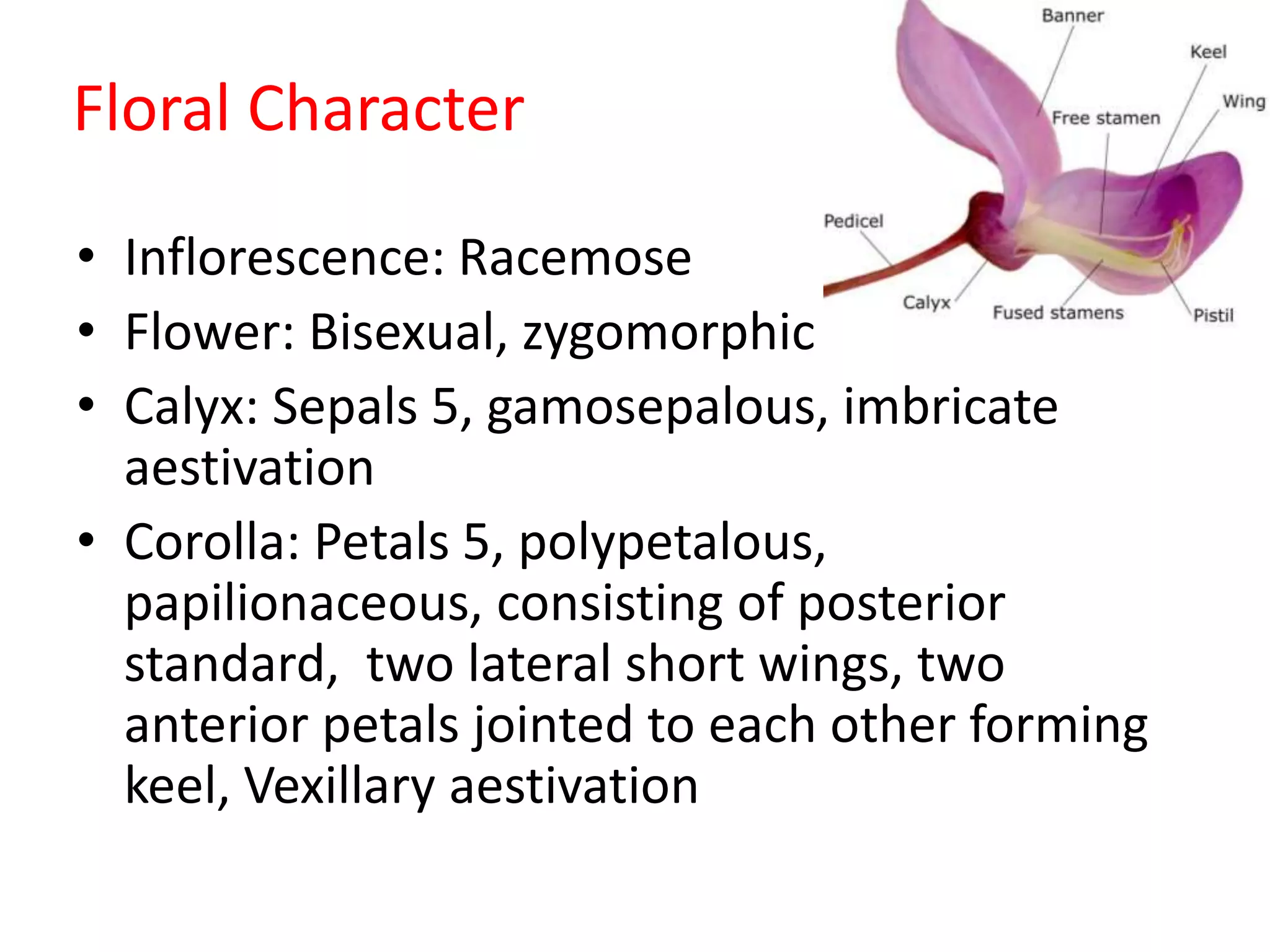 Floral Character

Banner
Keel
Wing
Free stamen
Pedicel
Calyx
Fused stamens
Pistil

• Inflorescence: Racemose
• Flower: Bisexual, zygomorphic
• Calyx: Sepals 5, gamosepalous, imbricate aestivation
• Corolla: Petals 5, polypetalous, papilionaceous, consisting of posterior standard,  two lateral short wings, two anterior petals jointed to each other forming keel, Vexillary aestivation